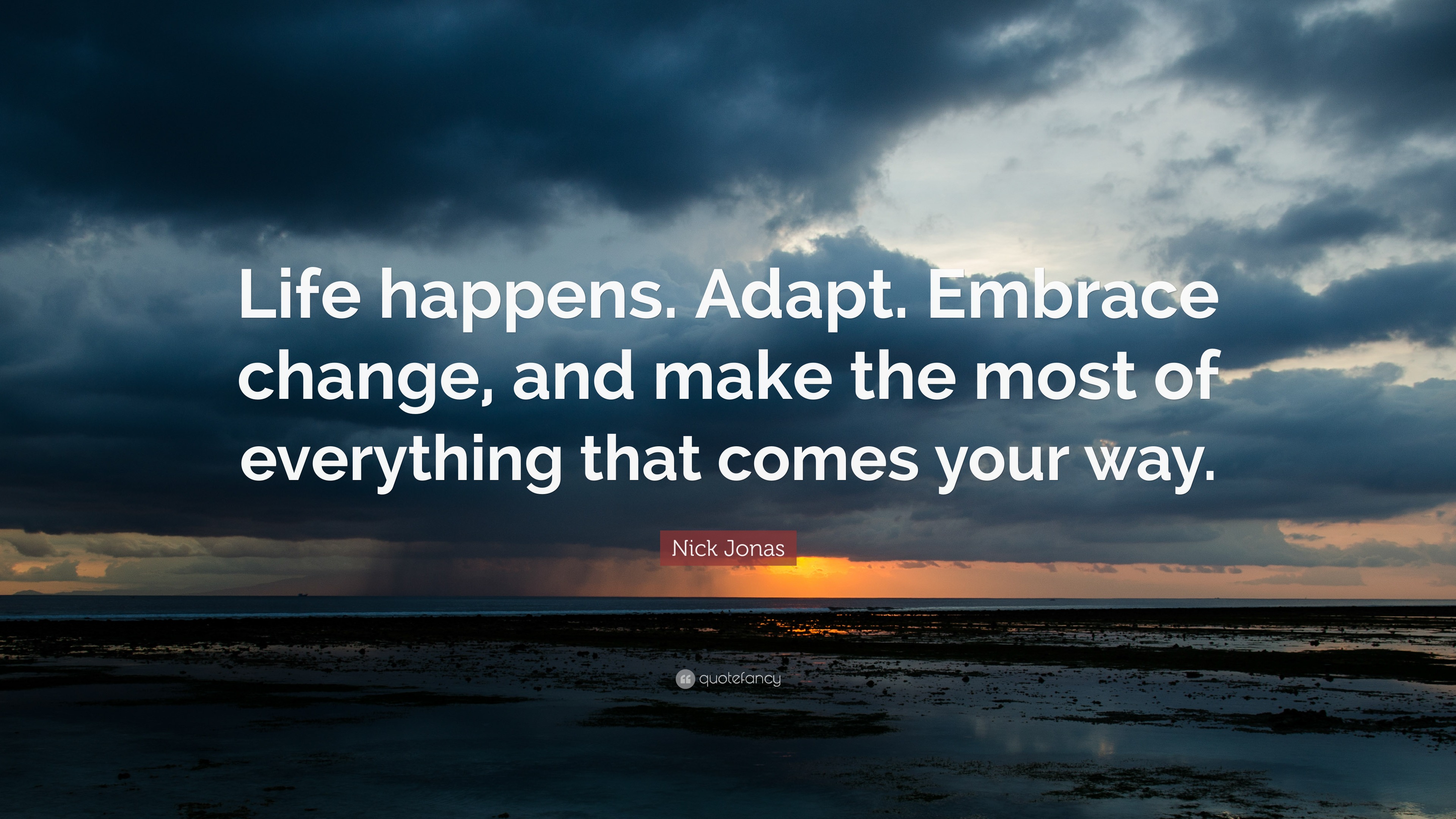 Life happens. Adapt. Embrace change, and make the most of everything that comes your way.

Nick Jonas

quotefancy